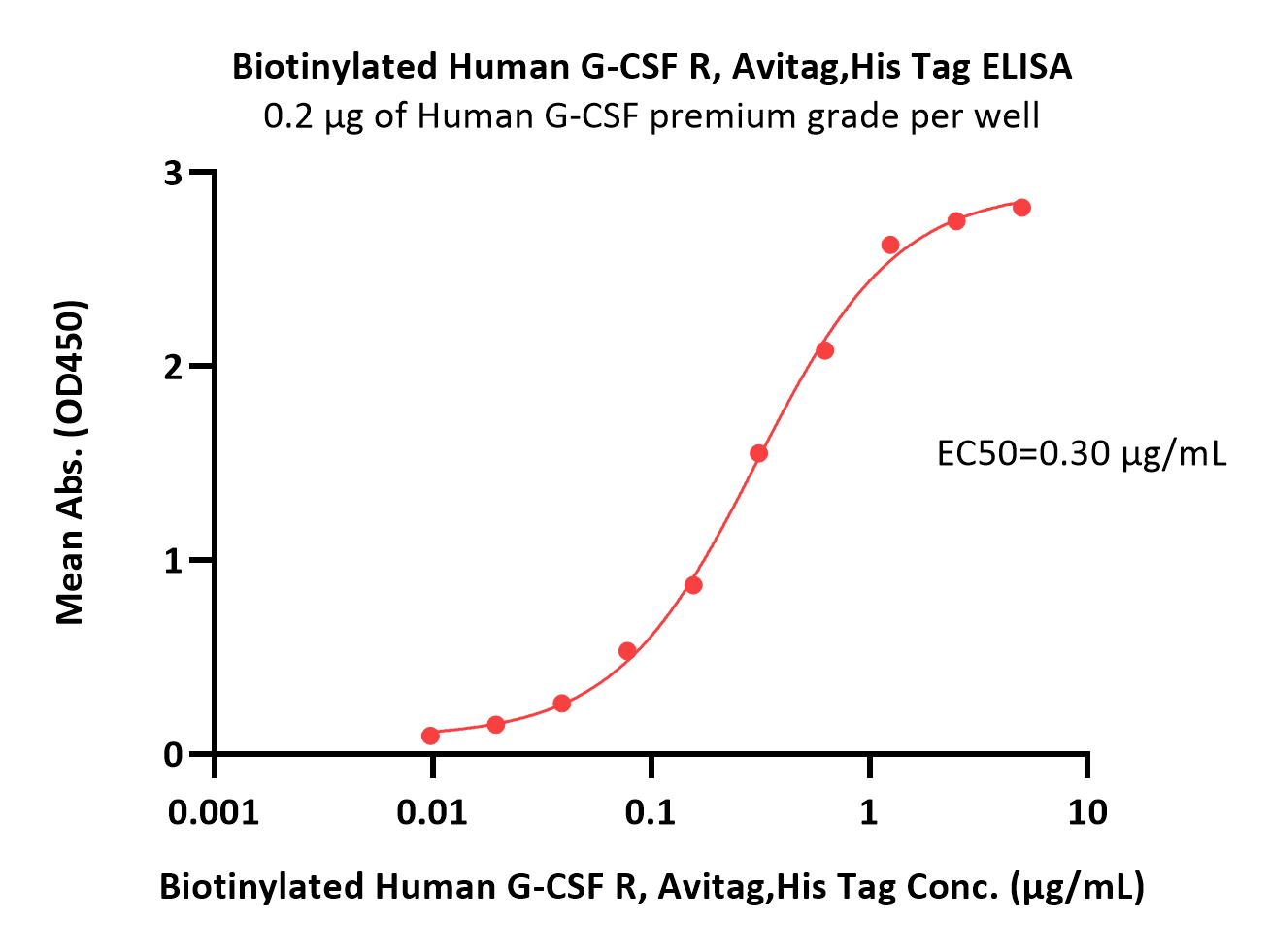 Biotinylated Human G-CSF R, Avitag,His Tag ELISA
0.2 μg of Human G-CSF premium grade per well

Mean Abs. (OD450)

3
2
1
0

EC50=0.30 μg/mL

0.001
0.01
0.1
1
10

Biotinylated Human G-CSF R, Avitag,His Tag Conc. (μg/mL)